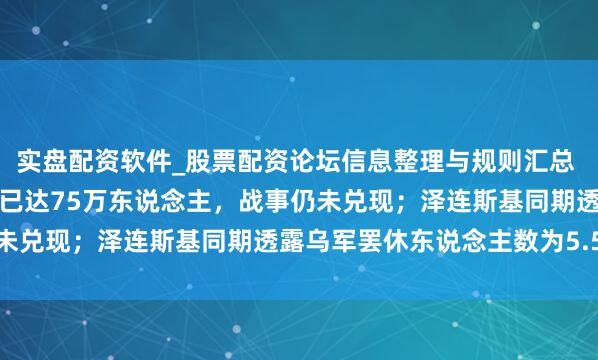 实盘配资软件_股票配资论坛信息整理与规则汇总

已达75万东说念主，战事仍未兑现；泽连斯基同期透

未兑现；泽连斯基同期透露乌军罢休东说念主数为5.5